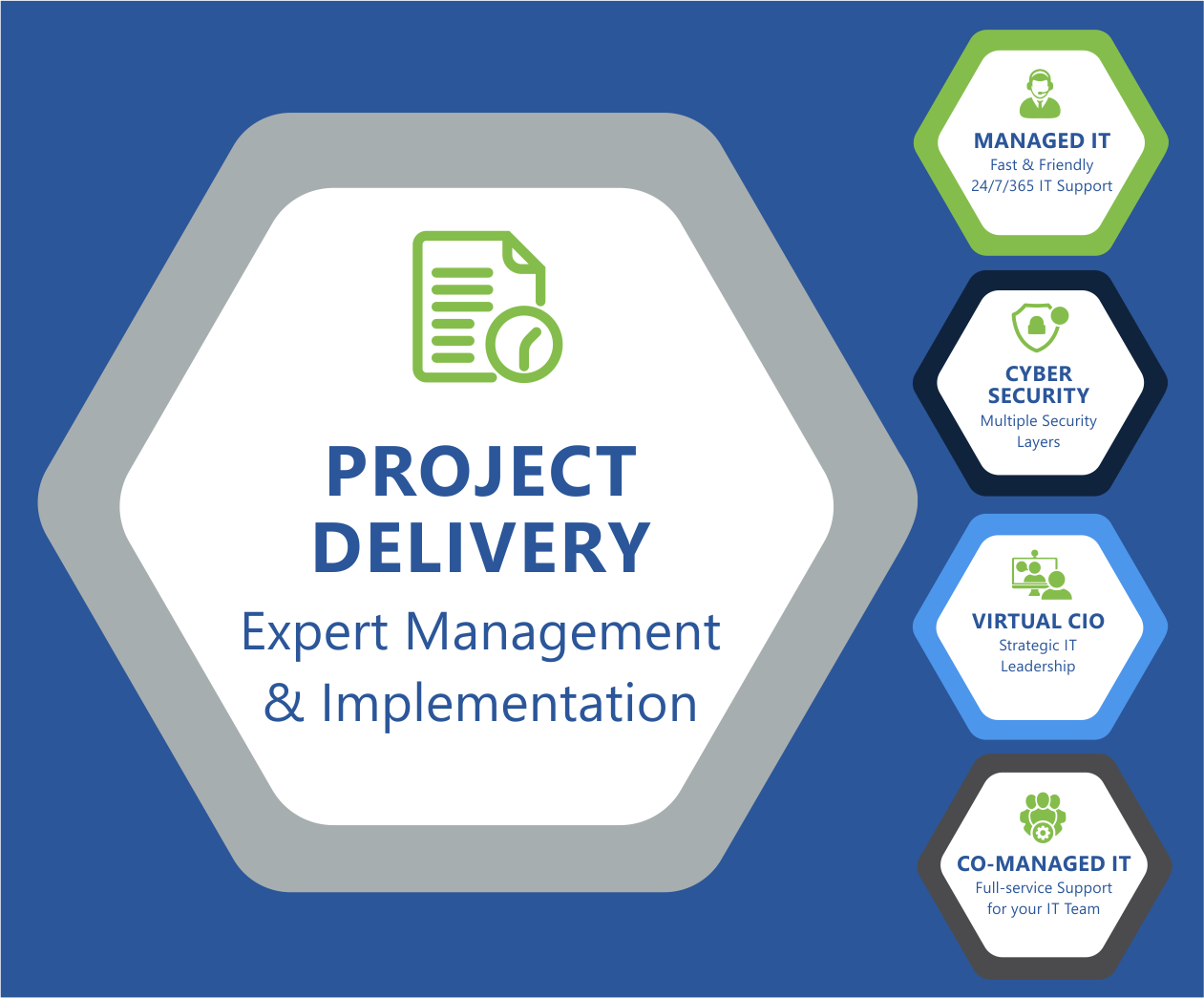 PROJECT DELIVERY
Expert Management & Implementation

MANAGED IT
Fast & Friendly 24/7/365 IT Support

CYBER SECURITY
Multiple Security Layers

VIRTUAL CIO
Strategic IT Leadership

CO-MANAGED IT
Full-service Support for your IT Team